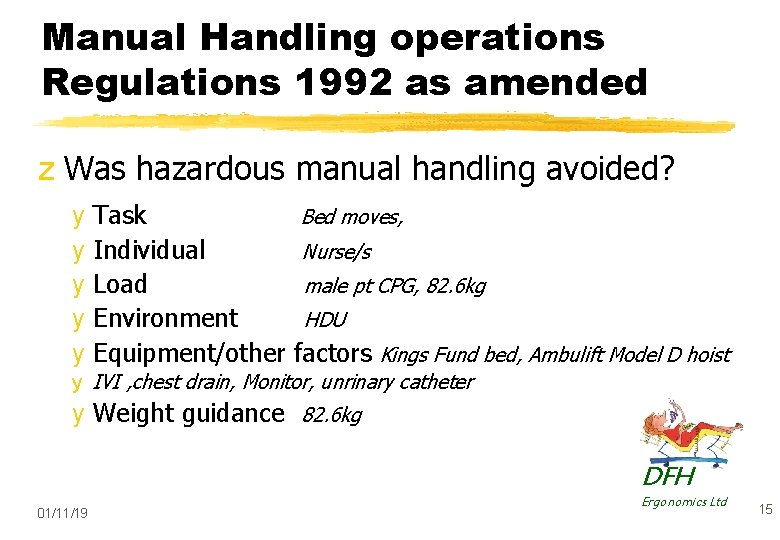 Manual Handling operations Regulations 1992 as amended

z Was hazardous manual handling avoided?

y Task Bed moves,
y Individual Nurse/s
y Load male pt CPG, 82.6kg
y Environment HDU
y Equipment/other factors Kings Fund bed, Ambulift Model D hoist
y IVI ,chest drain, Monitor, unrinary catheter
y Weight guidance 82.6kg

DFH
Ergonomics Ltd

01/11/19

15